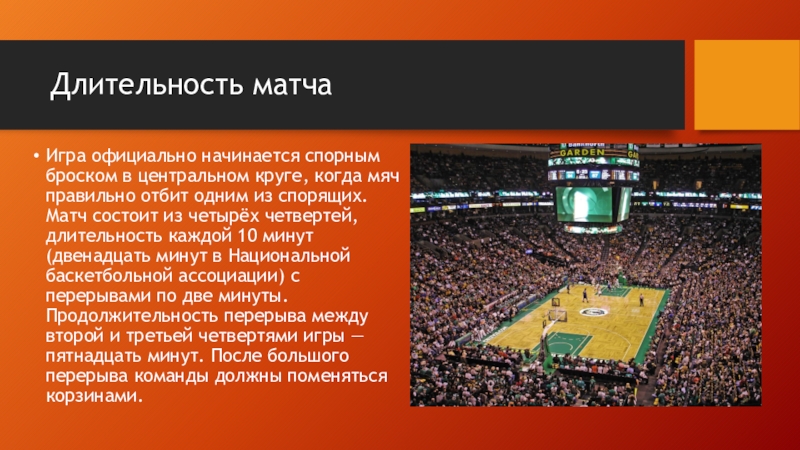 Длительность матча

• Игра официально начинается спорным броском в центральном круге, когда мяч правильно отбит одним из спорящих. Матч состоит из четырёх четвертей, длительность каждой 10 минут (двенадцать минут в Национальной баскетбольной ассоциации) с перерывами по две минуты. Продолжительность перерыва между второй и третьей четвертями игры — пятнадцать минут. После большого перерыва команды должны поменяться корзинами.

GARDEN